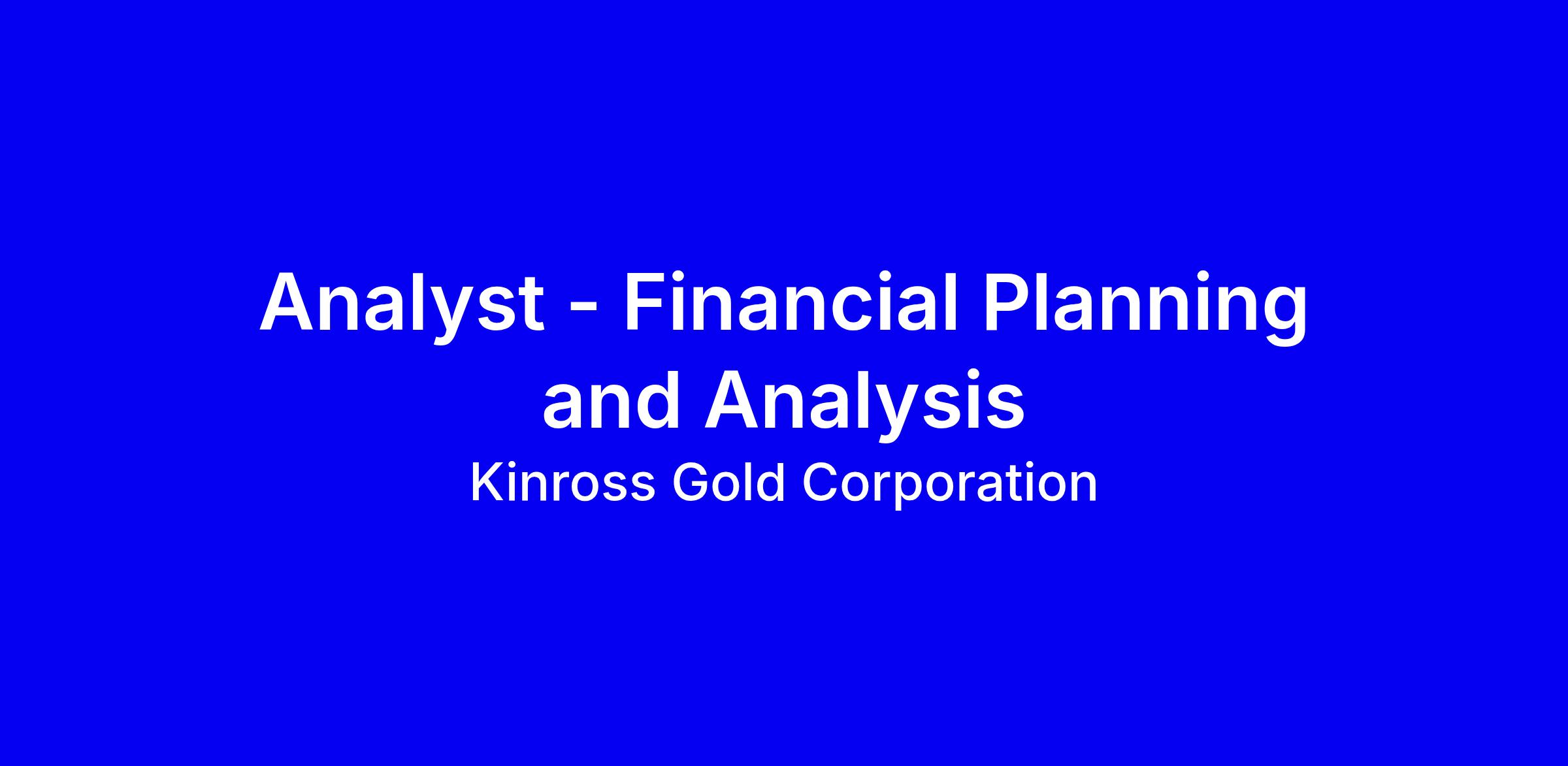 Analyst - Financial Planning and Analysis

Kinross Gold Corporation